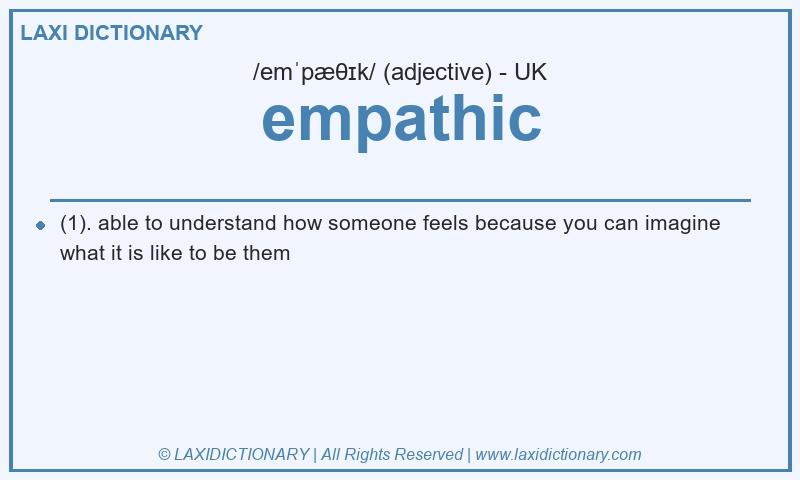 LAXI DICTIONARY

/emˈpæθɪk/ (adjective) - UK

empathic

(1). able to understand how someone feels because you can imagine what it is like to be them

© LAXIDICTIONARY | All Rights Reserved | www.laxidictionary.com